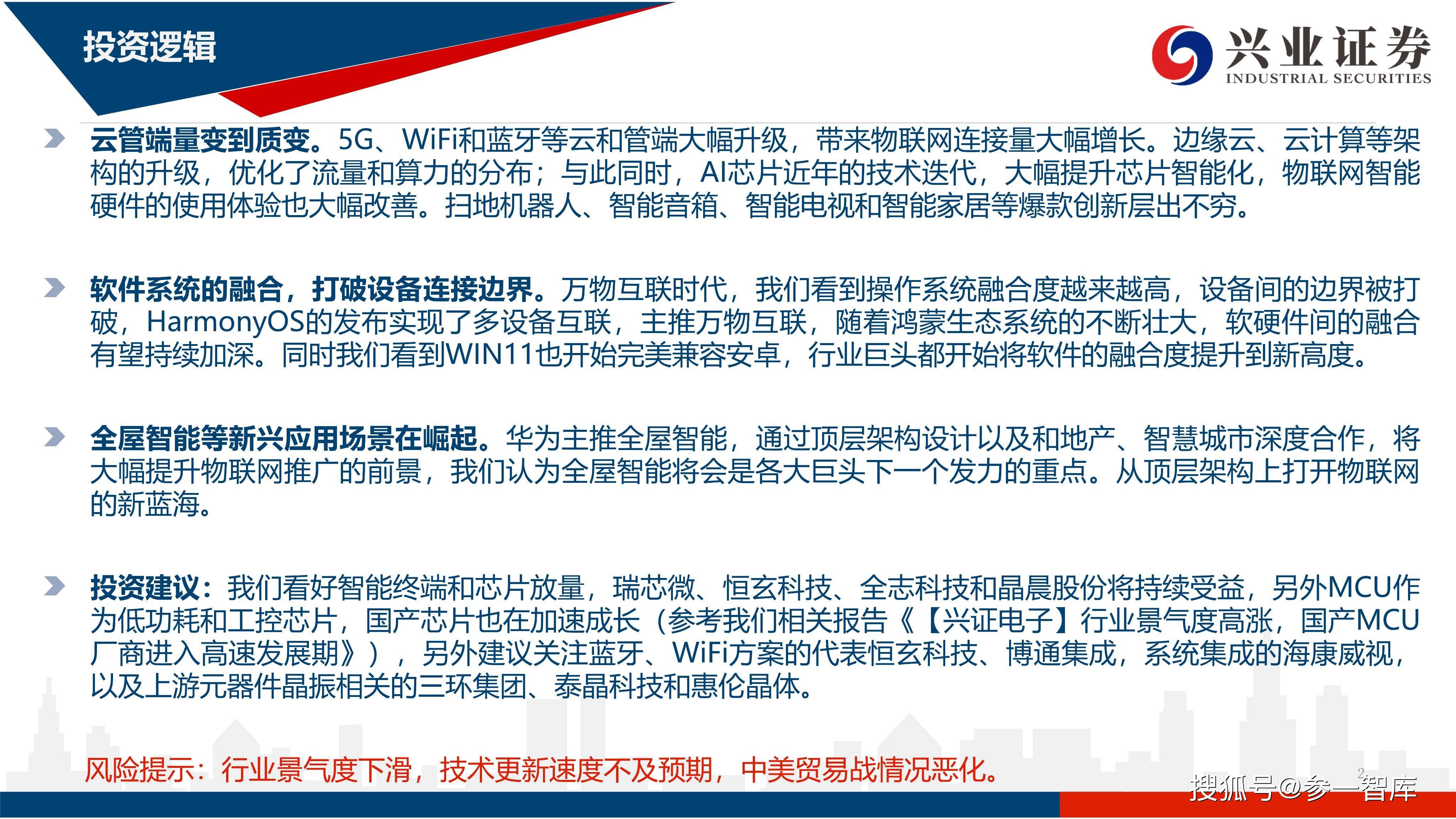 投资逻辑

兴业证券
INDUSTRIAL SECURITIES

云管端量变到质变。5G、WiFi和蓝牙等云和管端大幅升级，带来物联网连接量大幅增长。边缘云、云计算等架构的升级，优化了流量和算力的分布；与此同时，AI芯片近年的技术迭代，大幅提升芯片智能化，物联网智能硬件的使用体验也大幅改善。扫地机器人、智能音箱、智能电视和智能家居等爆款创新层出不穷。

软件系统的融合，打破设备连接边界。万物互联时代，我们看到操作系统融合度越来越高，设备间的边界被打破，HarmonyOS的发布实现了多设备互联，主推万物互联，随着鸿蒙生态系统的不断壮大，软硬件间的融合有望持续加深。同时我们看到WIN11也开始完美兼容安卓，行业巨头都开始将软件的融合度提升到新高度。

全屋智能等新兴应用场景在崛起。华为主推全屋智能，通过顶层架构设计以及和地产、智慧城市深度合作，将大幅提升物联网推广的前景，我们认为全屋智能将会是各大巨头下一个发力的重点。从顶层架构上打开物联网的新蓝海。

投资建议：我们看好智能终端和芯片放量，瑞芯微、恒玄科技、全志科技和晶晨股份将持续受益，另外MCU作为低功耗和工控芯片，国产芯片也在加速成长（参考我们相关报告《【兴证电子】行业景气度高涨，国产MCU厂商进入高速发展期》），另外建议关注蓝牙、WiFi方案的代表恒玄科技、博通集成，系统集成的海康威视，以及上游元器件晶振相关的三环集团、泰晶科技和惠伦晶体。

风险提示：行业景气度下滑，技术更新速度不及预期，中美贸易战情况恶化。

2

搜狐号@参一智库